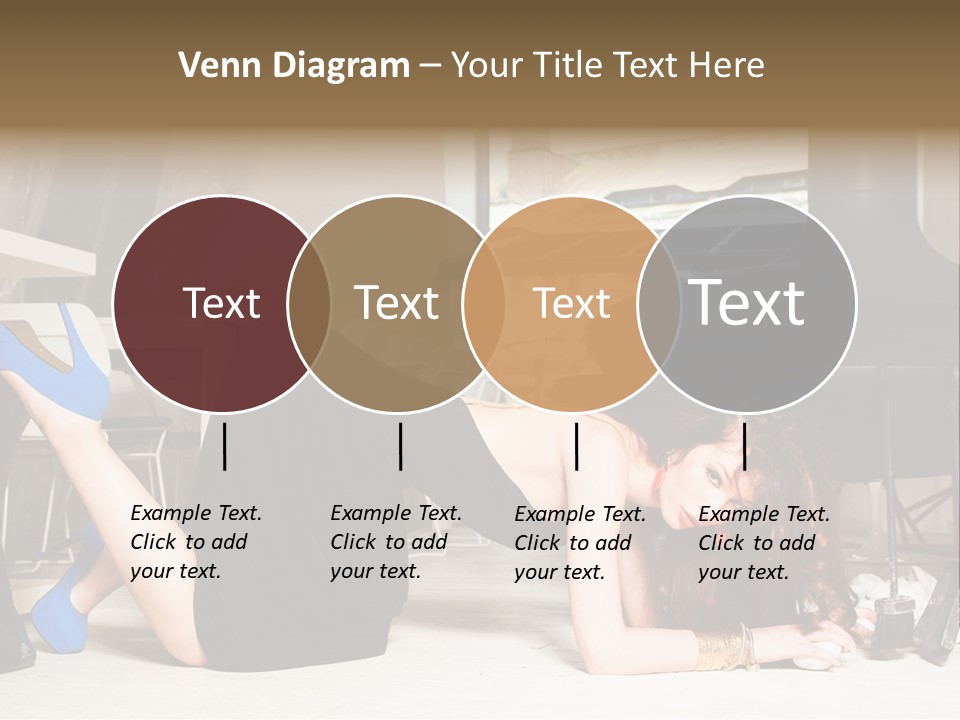 Venn Diagram – Your Title Text Here

Text

Text

Text

Text

Example Text. Click to add your text.

Example Text. Click to add your text.

Example Text. Click to add your text.

Example Text. Click to add your text.